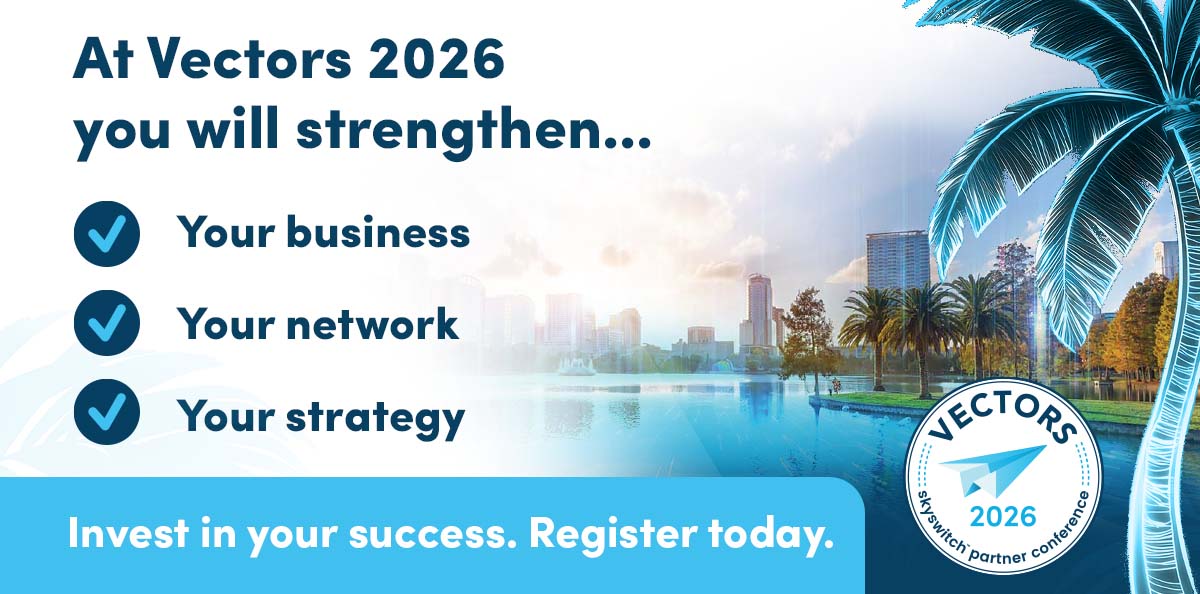 At Vectors 2026 you will strengthen...

Your business

Your network

Your strategy

Invest in your success. Register today.

VECTORS
2026
skyswitch partner conference